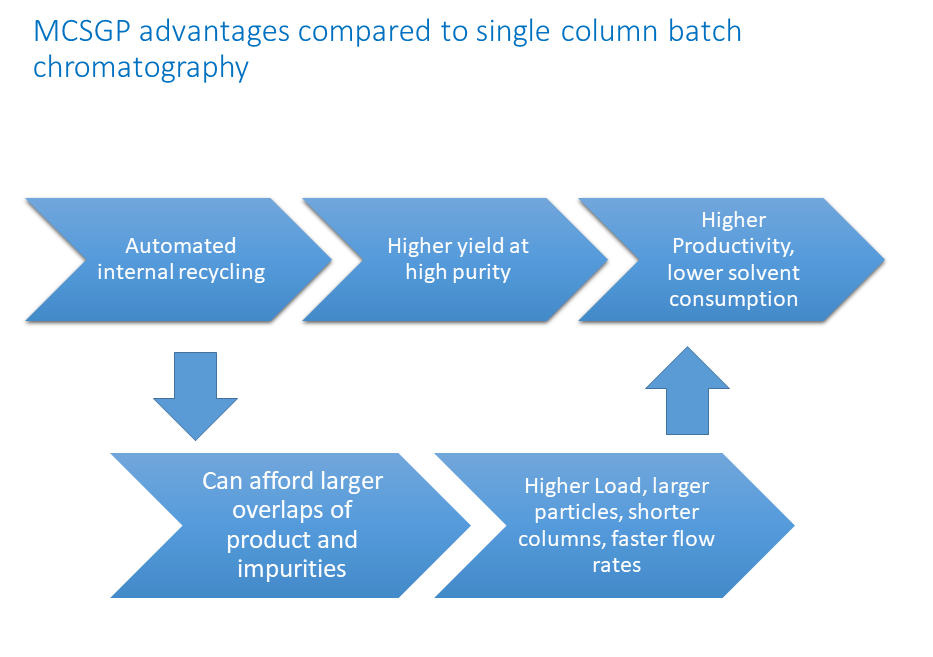 MCSGP advantages compared to single column batch chromatography

Automated internal recycling

Higher yield at high purity

Higher Productivity, lower solvent consumption

Can afford larger overlaps of product and impurities

Higher Load, larger particles, shorter columns, faster flow rates